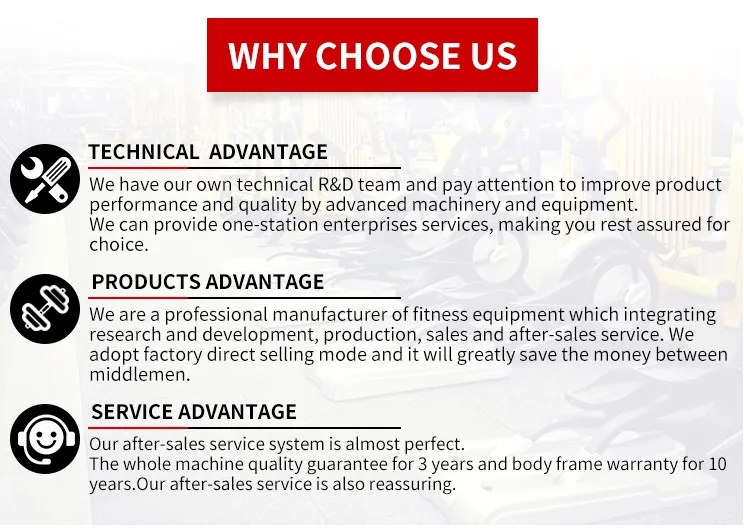 WHY CHOOSE US

TECHNICAL ADVANTAGE

We have our own technical R&D team and pay attention to improve product performance and quality by advanced machinery and equipment.
We can provide one-station enterprises services, making you rest assured for choice.

PRODUCTS ADVANTAGE

We are a professional manufacturer of fitness equipment which integrating research and development, production, sales and after-sales service. We adopt factory direct selling mode and it will greatly save the money between middlemen.

SERVICE ADVANTAGE

Our after-sales service system is almost perfect.
The whole machine quality guarantee for 3 years and body frame warranty for 10 years.Our after-sales service is also reassuring.